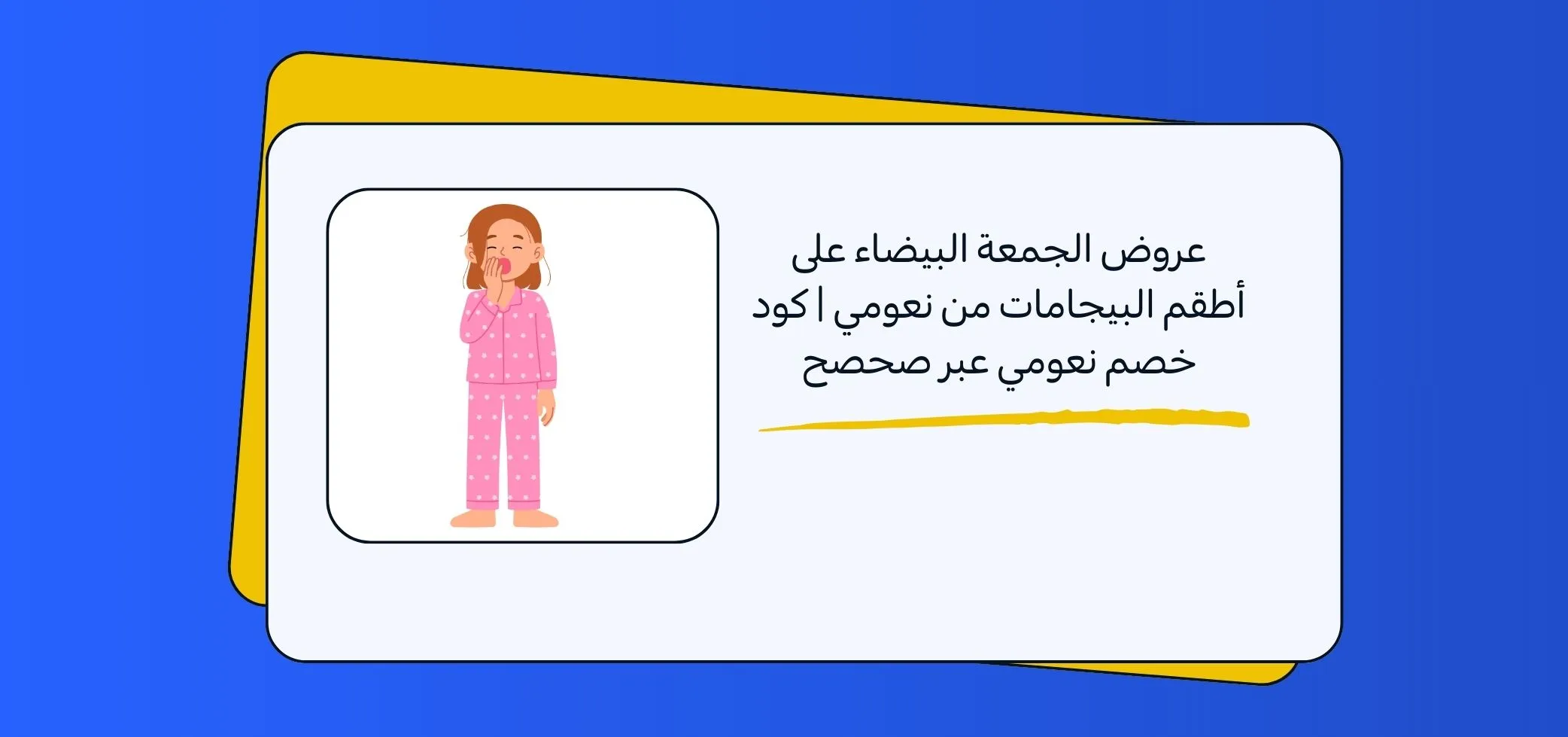 عروض الجمعة البيضاء على أطقم البيجامات من نعومي | كود خصم نعومي عبر صحصح